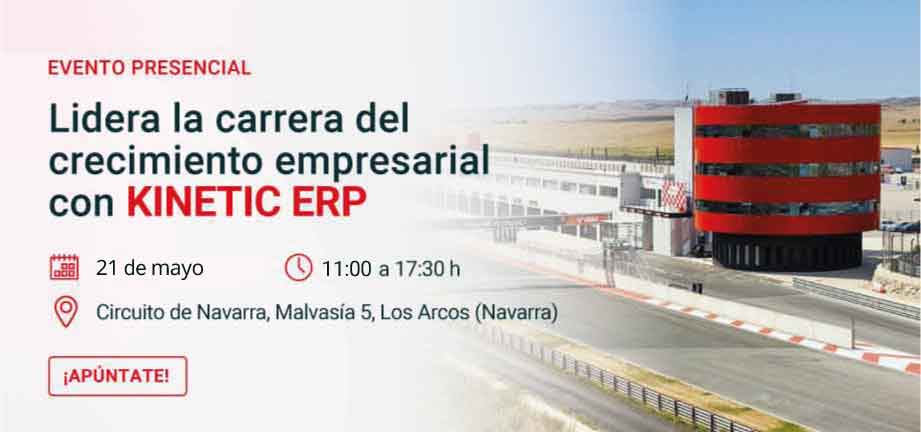 EVENTO PRESENCIAL

Lidera la carrera del crecimiento empresarial con KINETIC ERP

21 de mayo

11:00 a 17:30 h

Circuito de Navarra, Malvasía 5, Los Arcos (Navarra)

¡APÚNTATE!